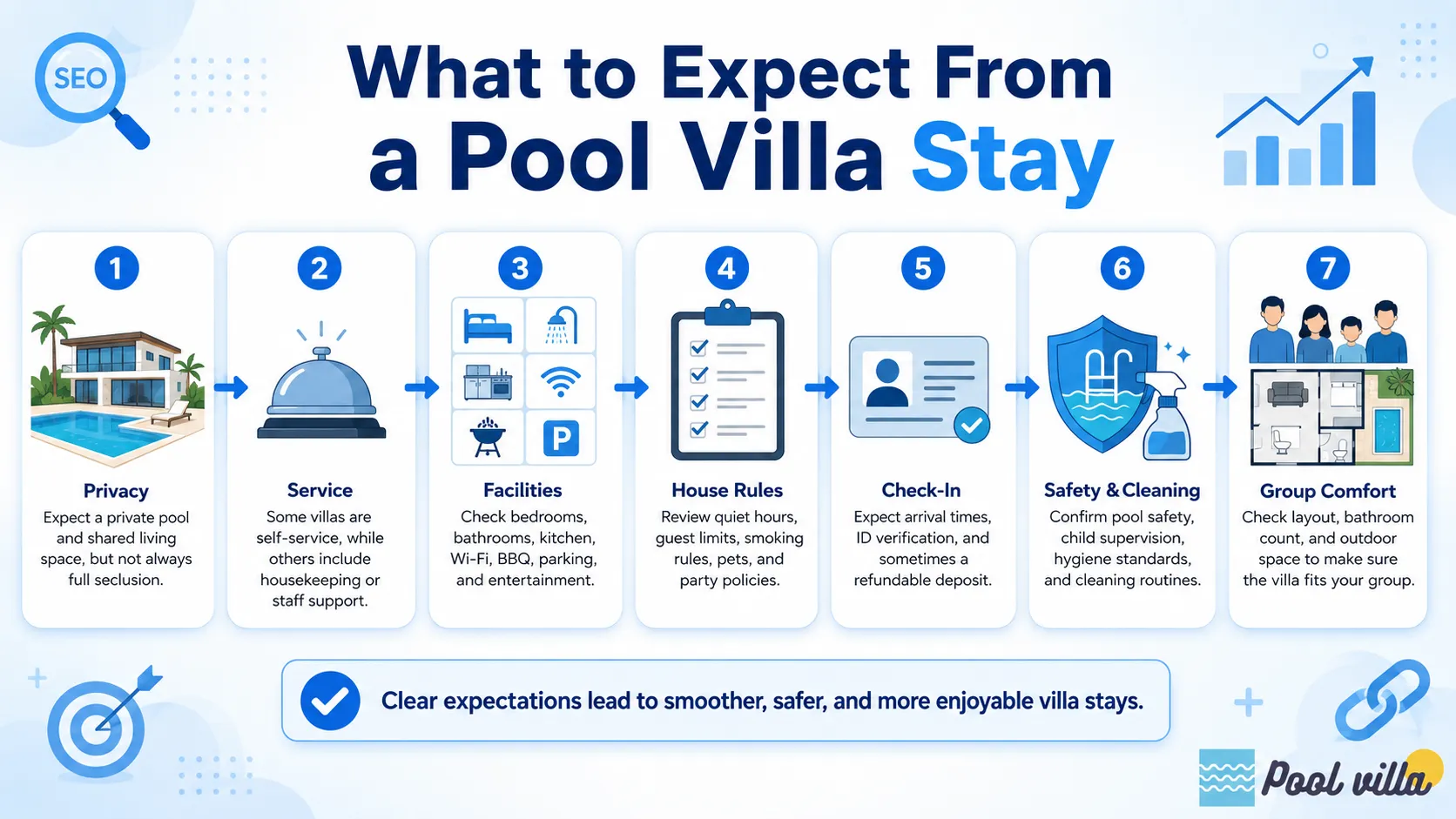 SEO

What to Expect From a Pool Villa Stay

1
Privacy
Expect a private pool and shared living space, but not always full seclusion.

2
Service
Some villas are self-service, while others include housekeeping or staff support.

3
P
Facilities
Check bedrooms, bathrooms, kitchen, Wi-Fi, BBQ, parking, and entertainment.

4
House Rules
Review quiet hours, guest limits, smoking rules, pets, and party policies.

5
Check-In
Expect arrival times, ID verification, and sometimes a refundable deposit.

6
Safety & Cleaning
Confirm pool safety, child supervision, hygiene standards, and cleaning routines.

7
Group Comfort
Check layout, bathroom count, and outdoor space to make sure the villa fits your group.

Clear expectations lead to smoother, safer, and more enjoyable villa stays.

Pool villa